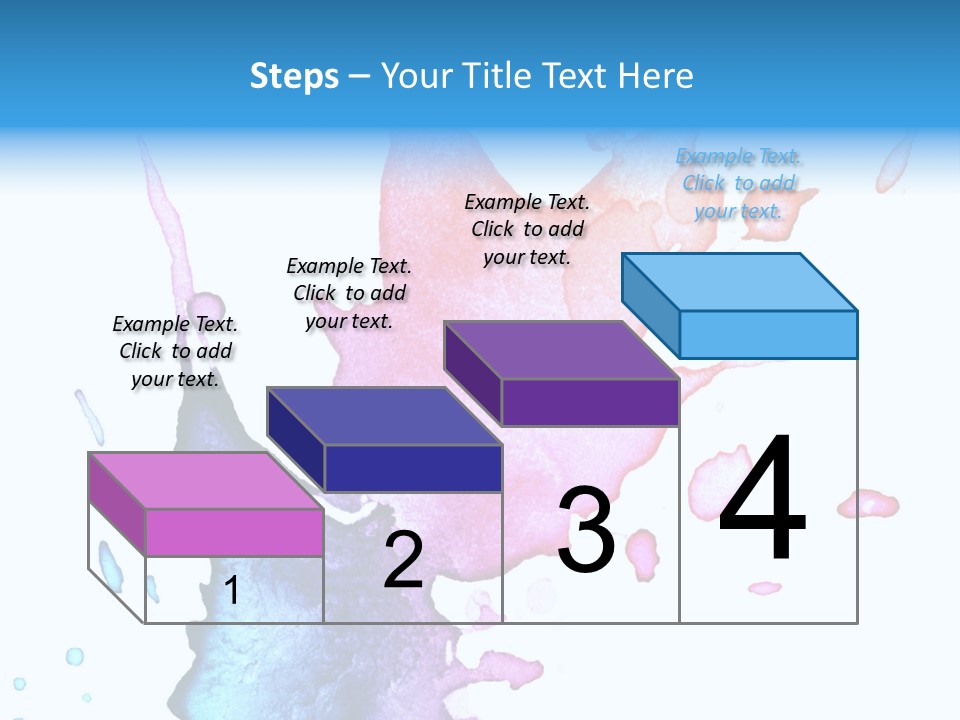 Steps – Your Title Text Here

Example Text. Click to add your text.

Example Text. Click to add your text.

Example Text. Click to add your text.

Example Text. Click to add your text.

1

2

3

4